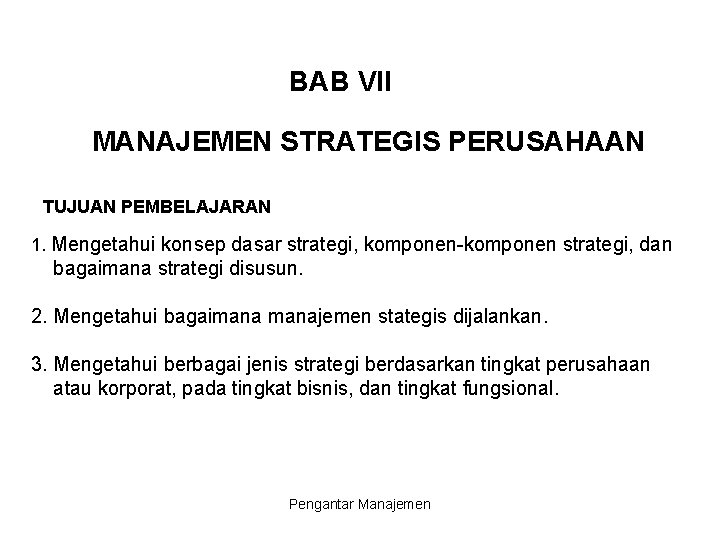 BAB VII

MANAJEMEN STRATEGIS PERUSAHAAN

TUJUAN PEMBELAJARAN

1. Mengetahui konsep dasar strategi, komponen-komponen strategi, dan bagaimana strategi disusun.

2. Mengetahui bagaimana manajemen stategis dijalankan.

3. Mengetahui berbagai jenis strategi berdasarkan tingkat perusahaan atau korporat, pada tingkat bisnis, dan tingkat fungsional.

Pengantar Manajemen